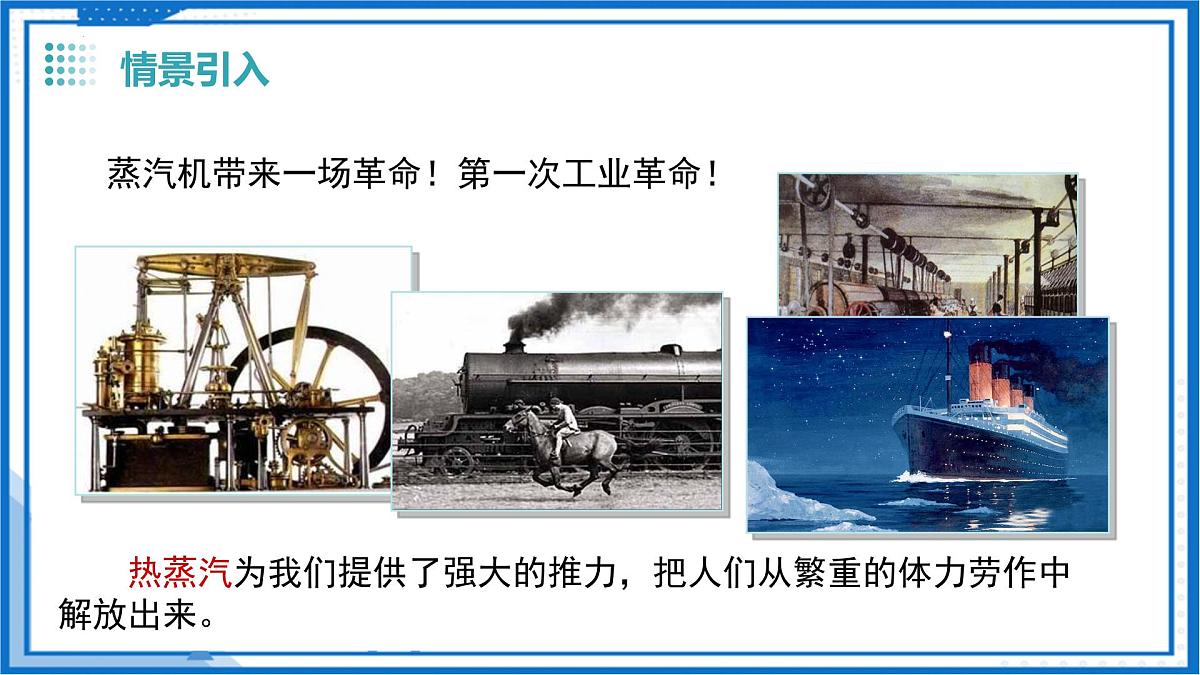 情景引入

蒸汽机带来一场革命！第一次工业革命！

热蒸汽为我们提供了强大的推力，把人们从繁重的体力劳作中解放出来。